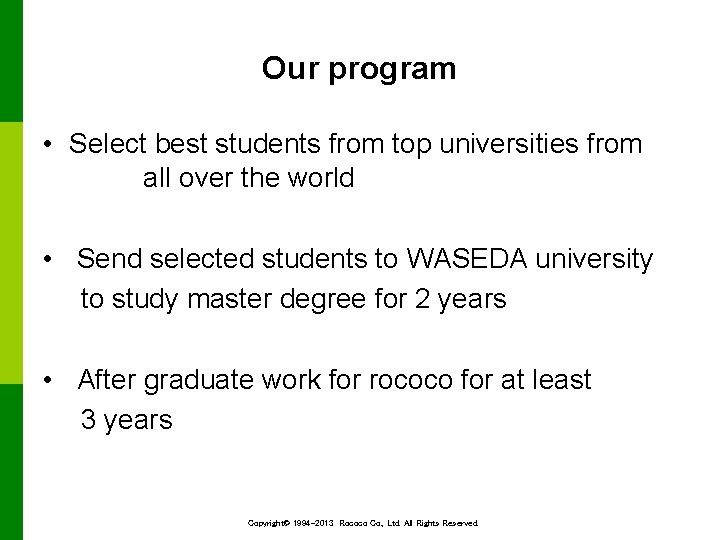 Our program

• Select best students from top universities from all over the world

• Send selected students to WASEDA university to study master degree for 2 years

• After graduate work for rococo for at least 3 years

Copyright© 1994-2013 Rococo Co., Ltd. All Rights Reserved.